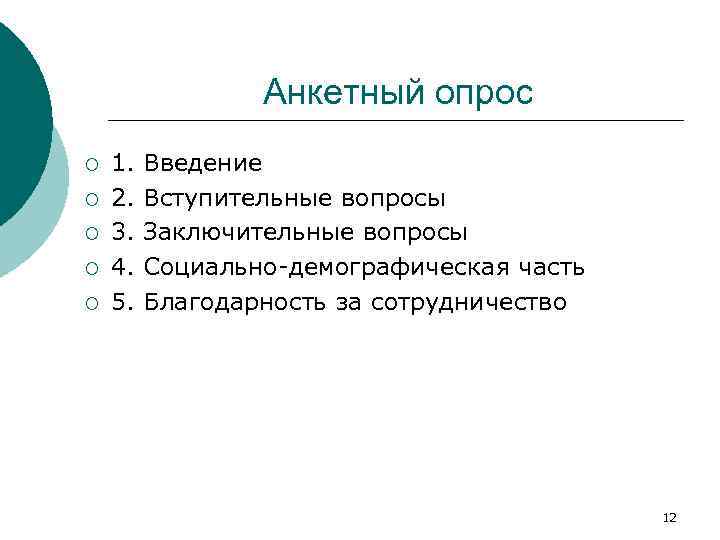 Анкетный опрос

1. Введение
2. Вступительные вопросы
3. Заключительные вопросы
4. Социально-демографическая часть
5. Благодарность за сотрудничество

12